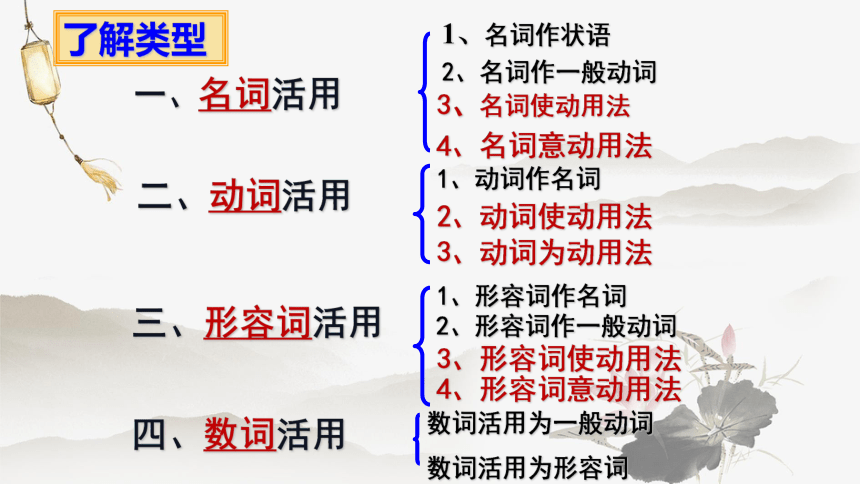 了解类型

一、名词活用

1、名词作状语
2、名词作一般动词
3、名词使动用法
4、名词意动用法

二、动词活用

1、动词作名词
2、动词使动用法
3、动词为动用法

三、形容词活用

1、形容词作名词
2、形容词作一般动词
3、形容词使动用法
4、形容词意动用法

四、数词活用

数词活用为一般动词
数词活用为形容词